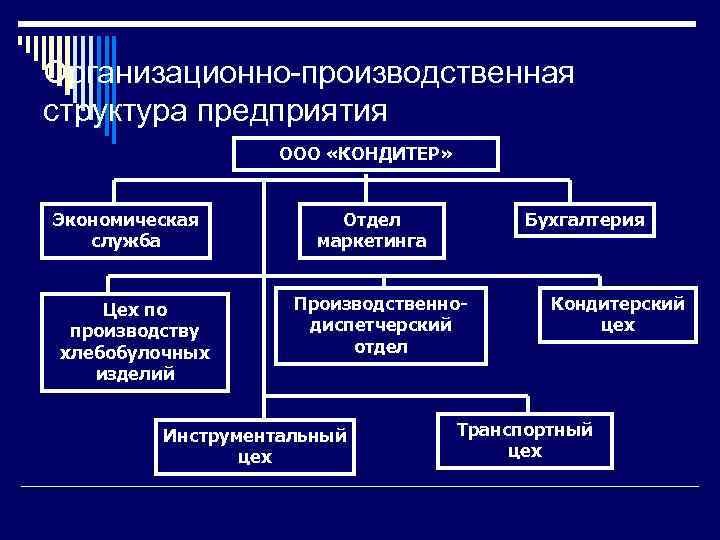 Организационно-производственная структура предприятия

ООО «КОНДИТЕР»

Экономическая служба

Отдел маркетинга

Бухгалтерия

Цех по производству хлебобулочных изделий

Производственно-диспетчерский отдел

Кондитерский цех

Инструментальный цех

Транспортный цех